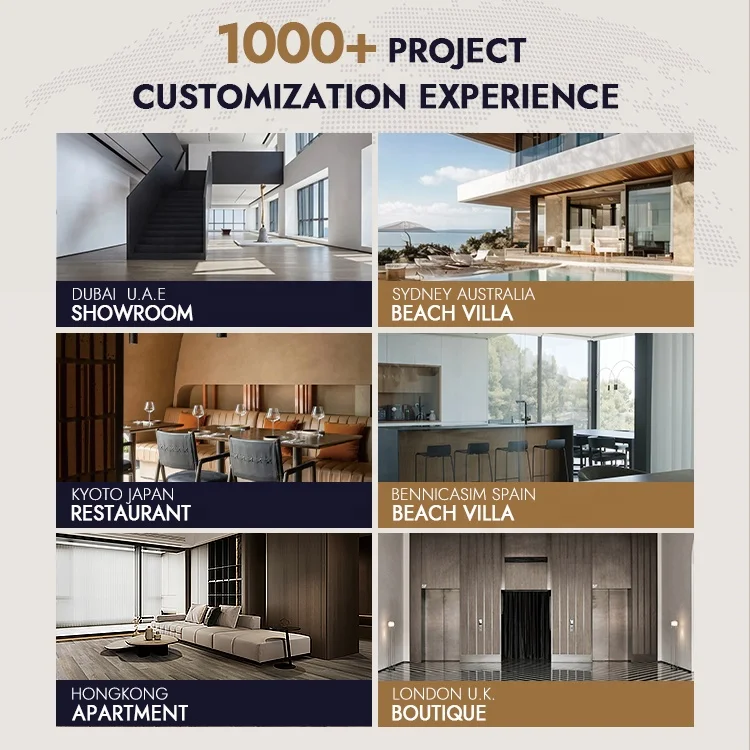 1000+ PROJECT
CUSTOMIZATION EXPERIENCE

DUBAI U.A.E
SHOWROOM

SYDNEY AUSTRALIA
BEACH VILLA

KYOTO JAPAN
RESTAURANT

BENNICASIM SPAIN
BEACH VILLA

HONGKONG
APARTMENT

LONDON U.K.
BOUTIQUE